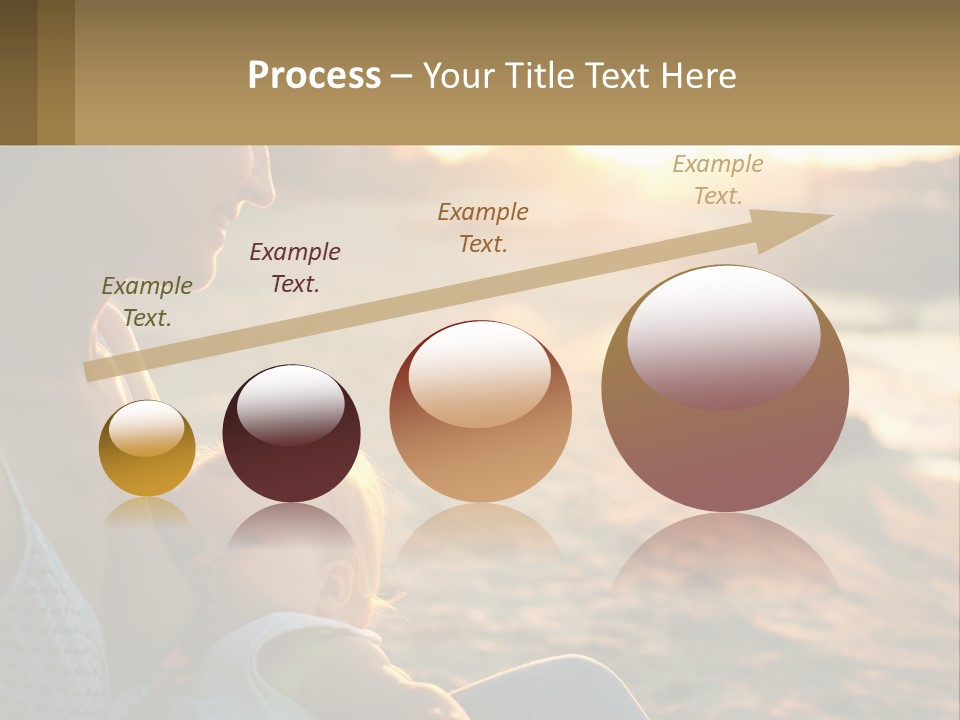 Process – Your Title Text Here

Example Text.

Example Text.

Example Text.

Example Text.